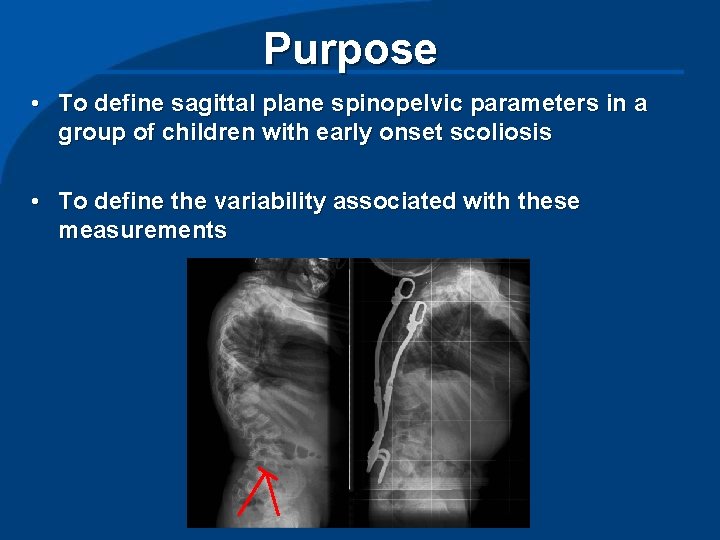 Purpose

• To define sagittal plane spinopelvic parameters in a group of children with early onset scoliosis

• To define the variability associated with these measurements